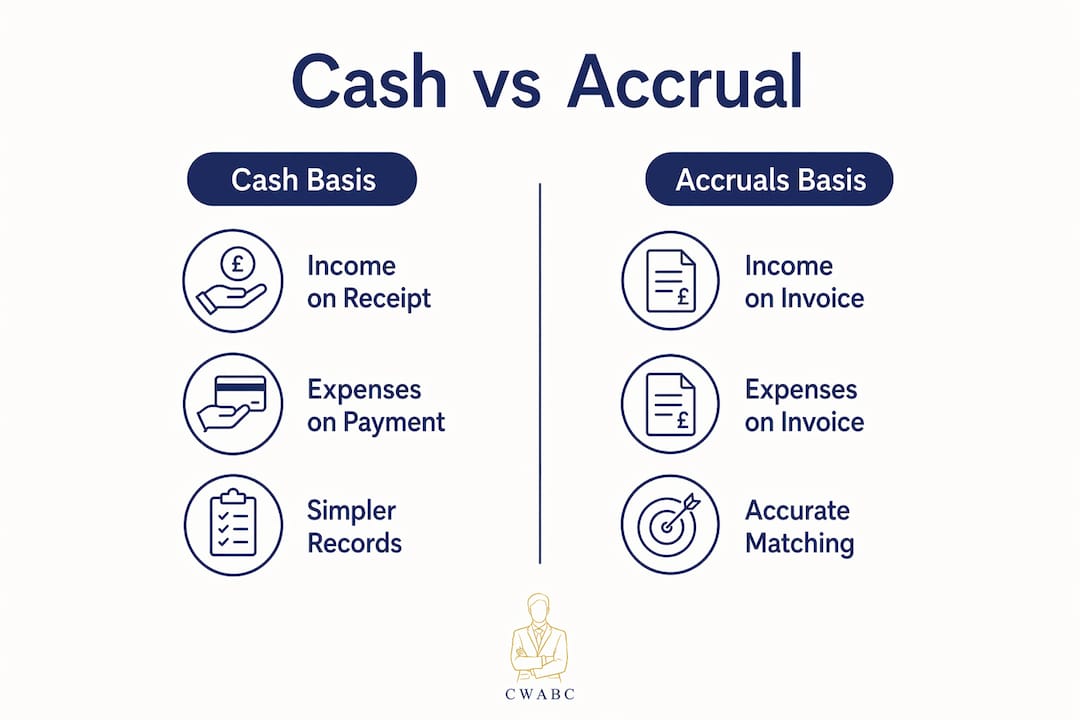 Cash vs Accrual

Cash Basis

£

Income on Receipt

Expenses on Payment

Simpler Records

Accruals Basis

£

Income on Invoice

£

Expenses on Invoice

Accurate Matching

CWABC